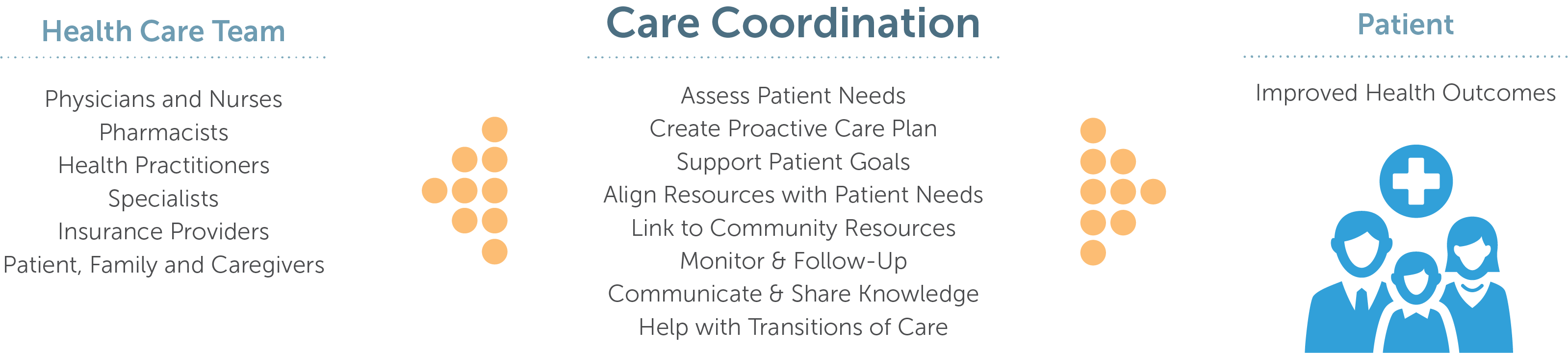 Health Care Team

Physicians and Nurses
Pharmacists
Health Practitioners
Specialists
Insurance Providers
Patient, Family and Caregivers

Care Coordination

Assess Patient Needs
Create Proactive Care Plan
Support Patient Goals
Align Resources with Patient Needs
Link to Community Resources
Monitor & Follow-Up
Communicate & Share Knowledge
Help with Transitions of Care

Patient

Improved Health Outcomes